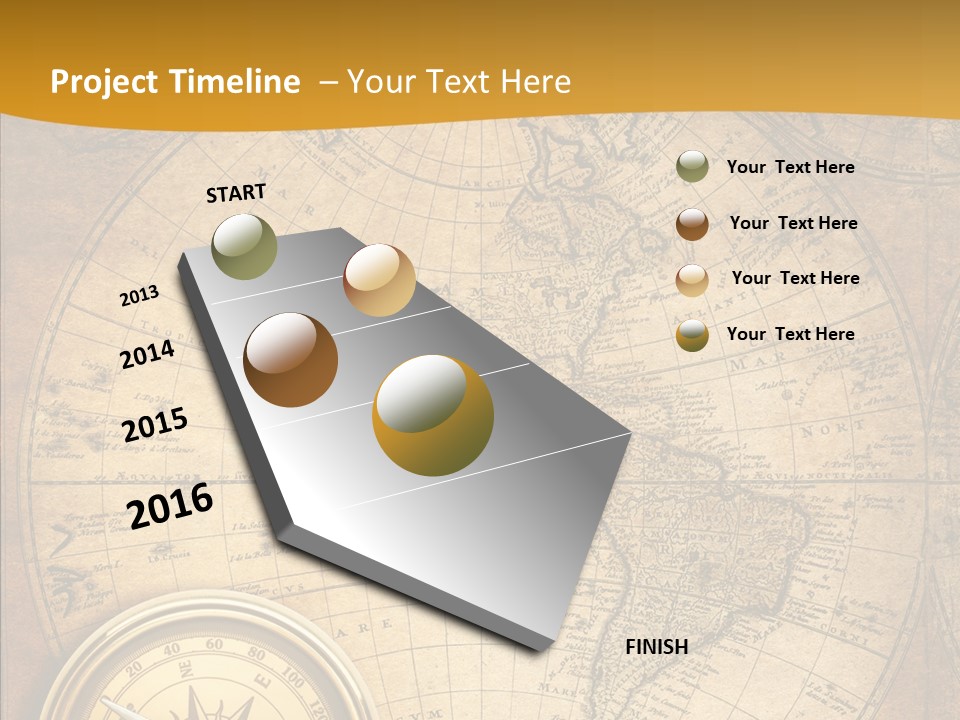 Project Timeline – Your Text Here

START

2013

2014

2015

2016

FINISH

Your Text Here

Your Text Here

Your Text Here

Your Text Here